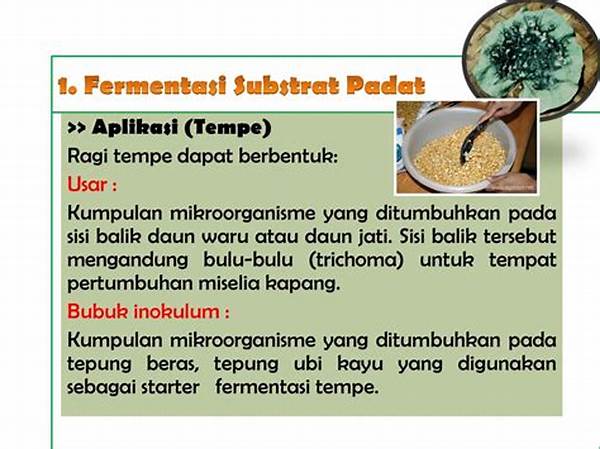 1. Fermentasi Substrat Padat

>> Aplikasi (Tempe)

Ragi tempe dapat berbentuk:

Usar :

Kumpulan mikroorganisme yang ditumbuhkan pada sisi balik daun waru atau daun jati. Sisi balik tersebut mengandung bulu-bulu (trichoma) untuk tempat pertumbuhan miselia kapang.

Bubuk inokulum :

Kumpulan mikroorganisme yang ditumbuhkan pada tepung beras, tepung ubi kayu yang digunakan sebagai starter fermentasi tempe.